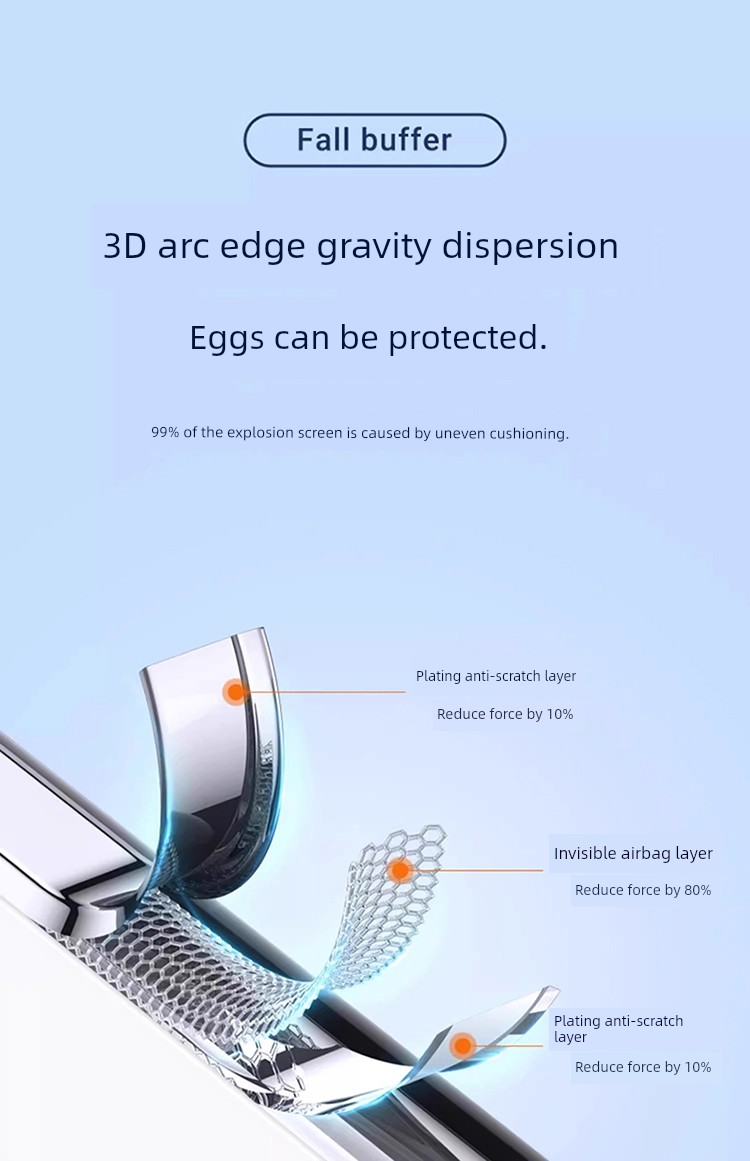 Fall buffer

3D arc edge gravity dispersion

Eggs can be protected.

99% of the explosion screen is caused by uneven cushioning.

Plating anti-scratch layer

Reduce force by 10%

Invisible airbag layer

Reduce force by 80%

Plating anti-scratch layer

Reduce force by 10%